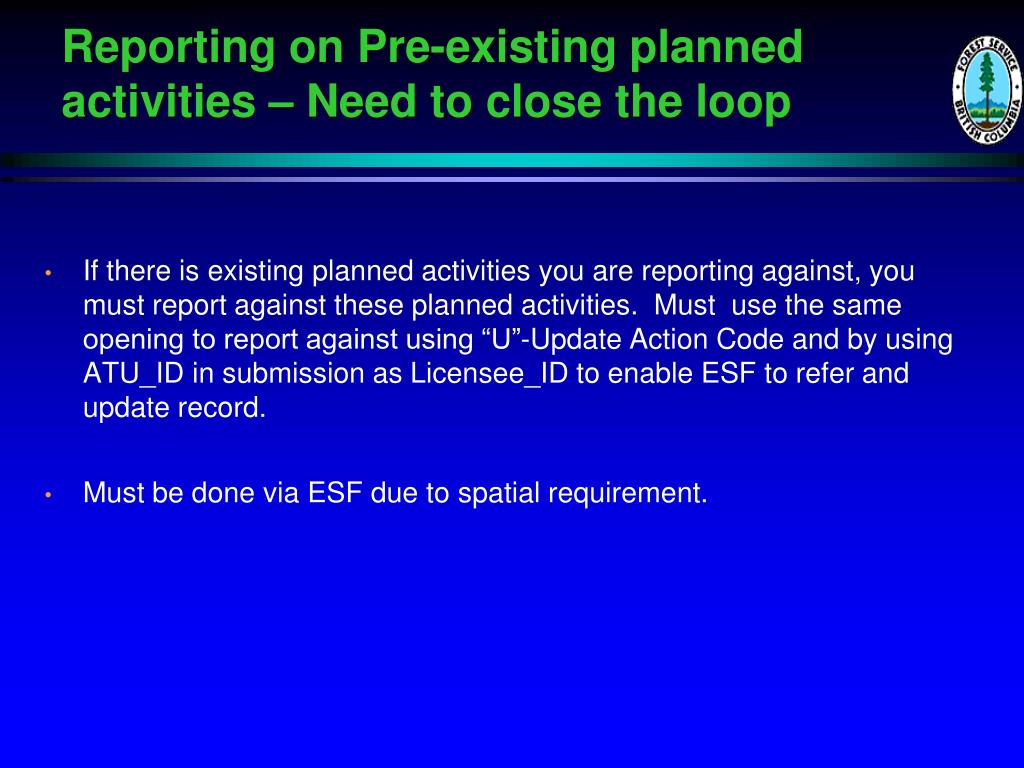 Reporting on Pre-existing planned activities – Need to close the loop

FOREST SERVICE
BRITISH COLUMBIA

• If there is existing planned activities you are reporting against, you must report against these planned activities. Must use the same opening to report against using “U”-Update Action Code and by using ATU_ID in submission as Licensee_ID to enable ESF to refer and update record.

• Must be done via ESF due to spatial requirement.